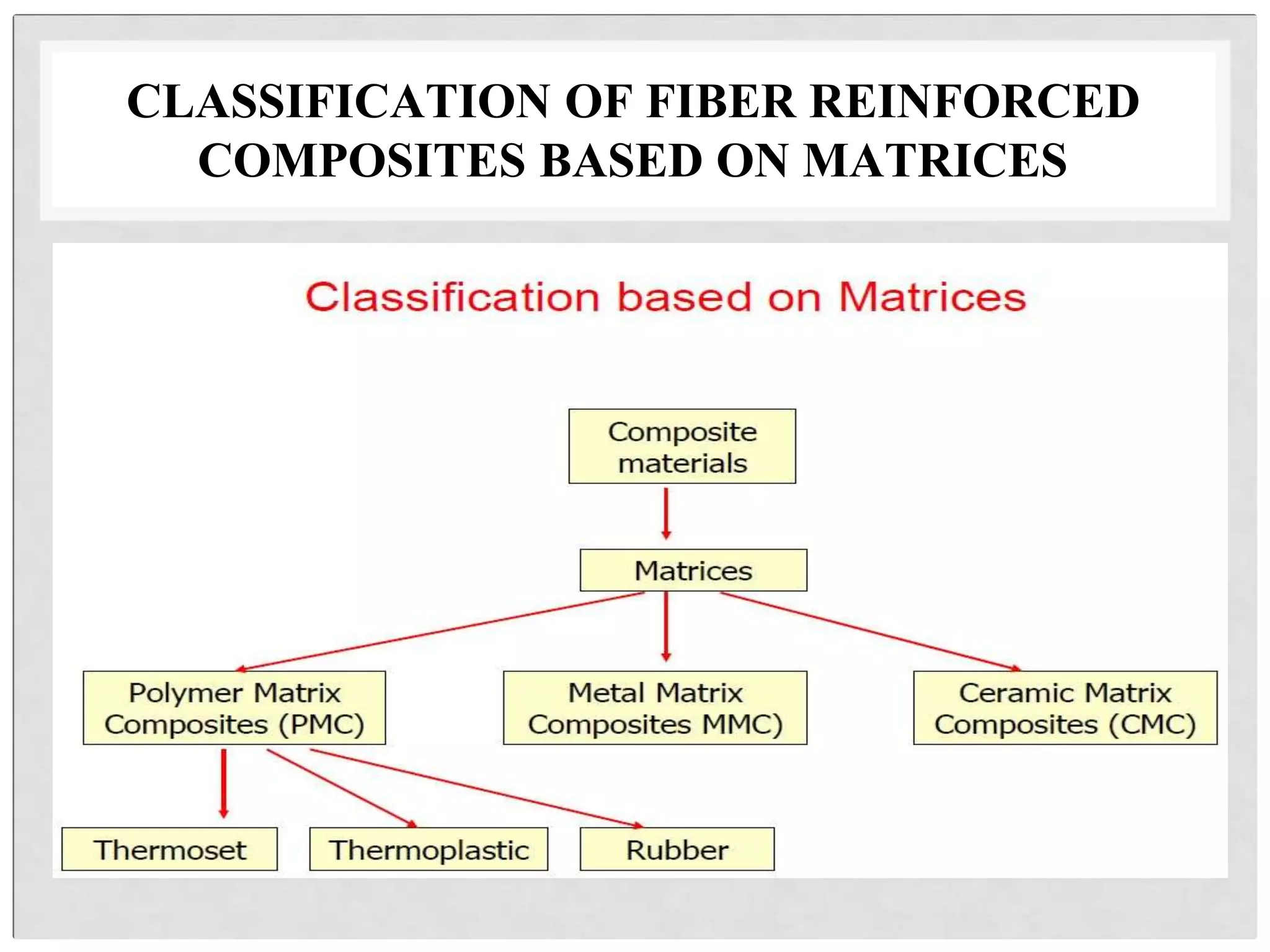 CLASSIFICATION OF FIBER REINFORCED COMPOSITES BASED ON MATRICES

Classification based on Matrices

Composite materials

Matrices

Polymer Matrix Composites (PMC)

Metal Matrix Composites MMC)

Ceramic Matrix Composites (CMC)

Thermoset

Thermoplastic

Rubber